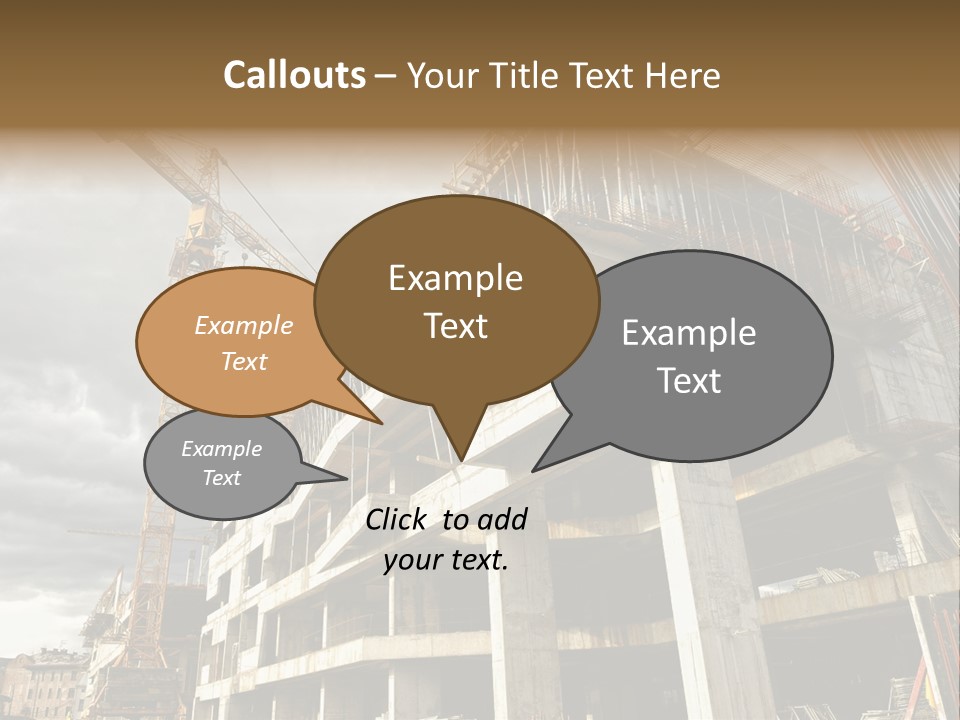 Callouts – Your Title Text Here

Example Text

Example Text

Example Text

Example Text

Click to add your text.